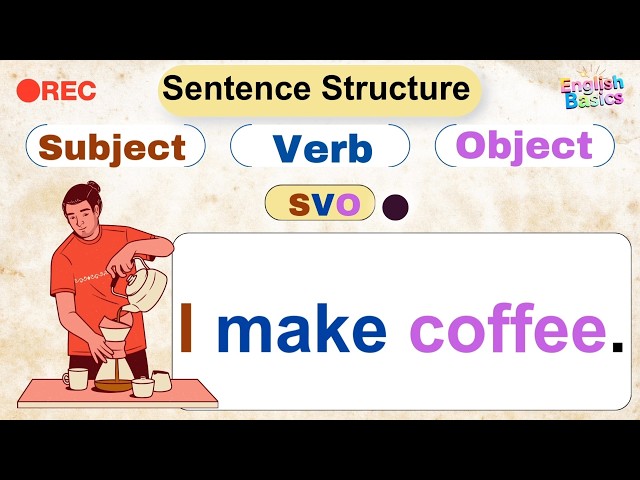 REC

Sentence Structure

English Basics

Subject

Verb

Object

SVO

I make coffee.